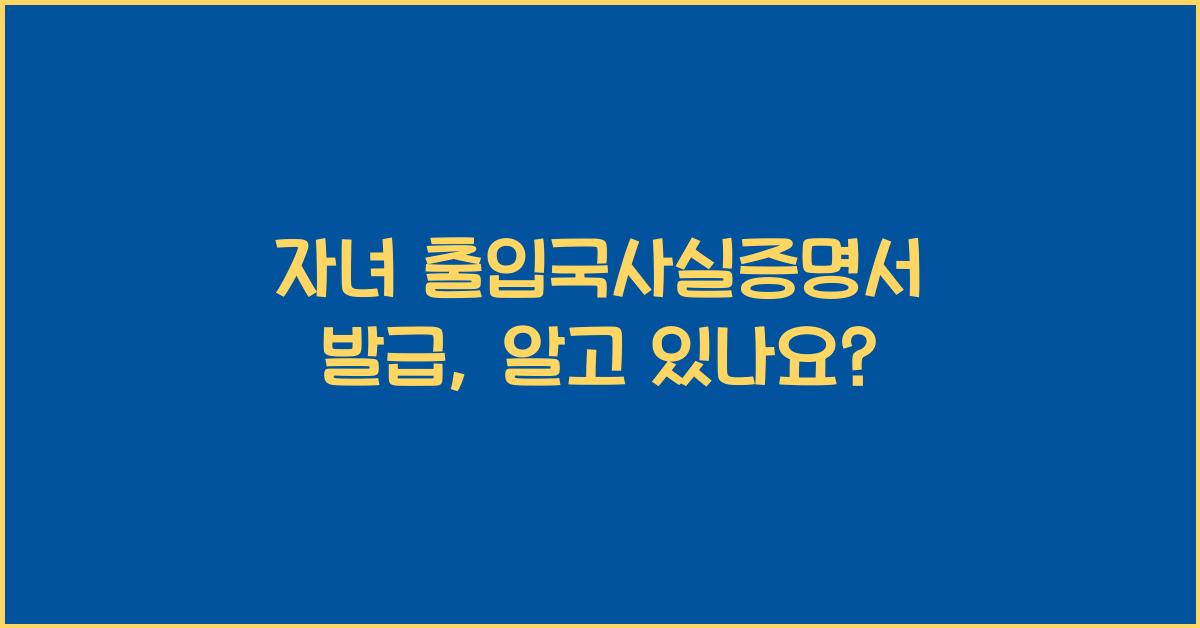 자녀 출입국사실증명서 발급, 알고 있나요?